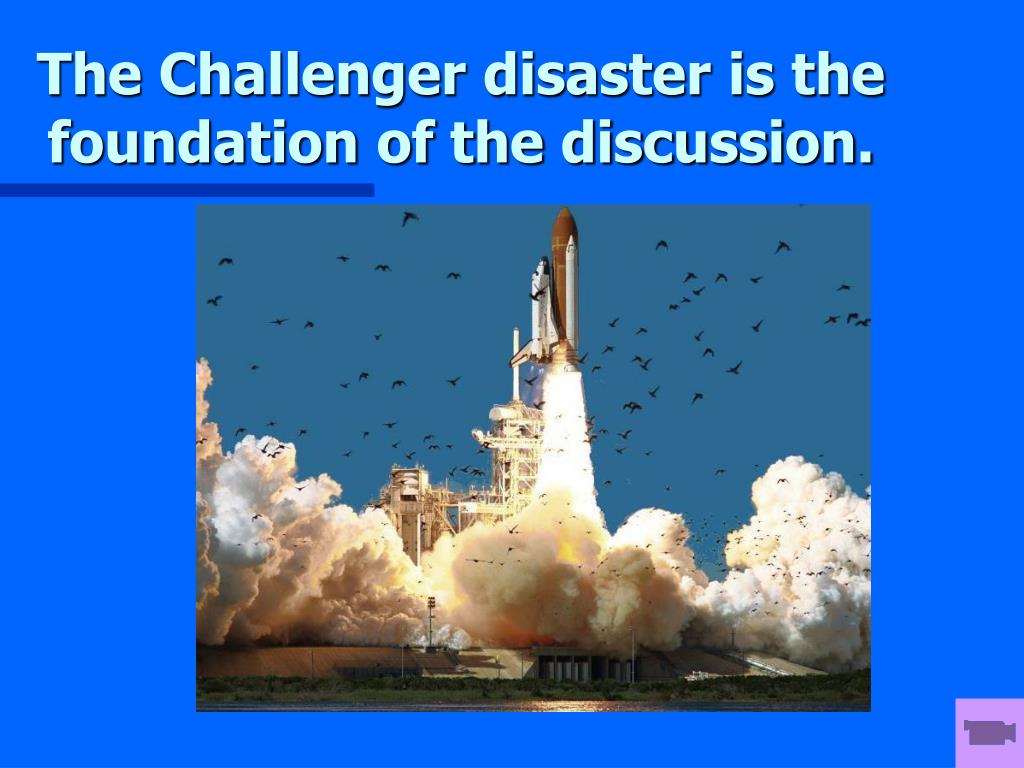 The Challenger disaster is the foundation of the discussion.